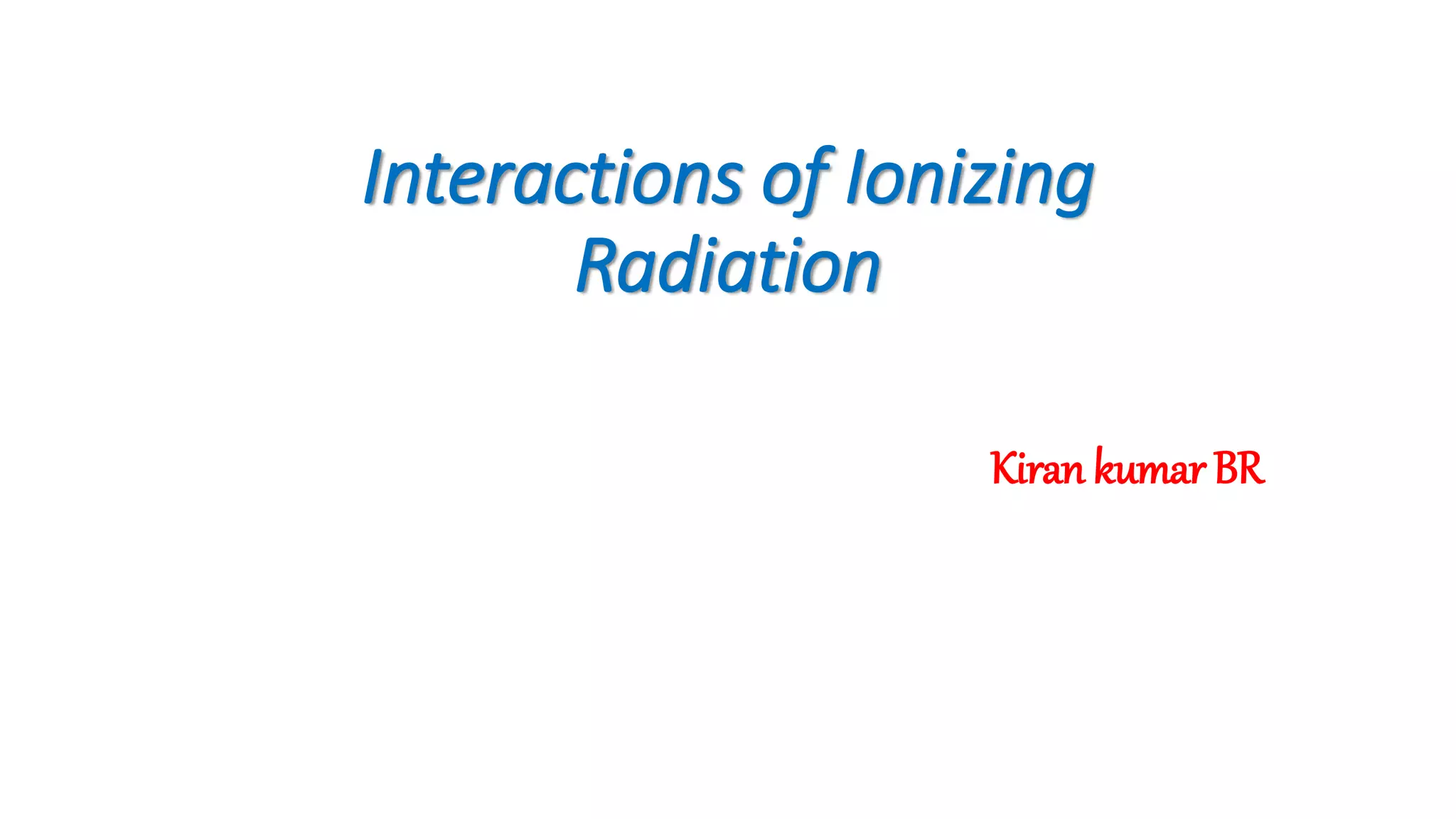 Interactions of Ionizing Radiation

Kiran kumar BR